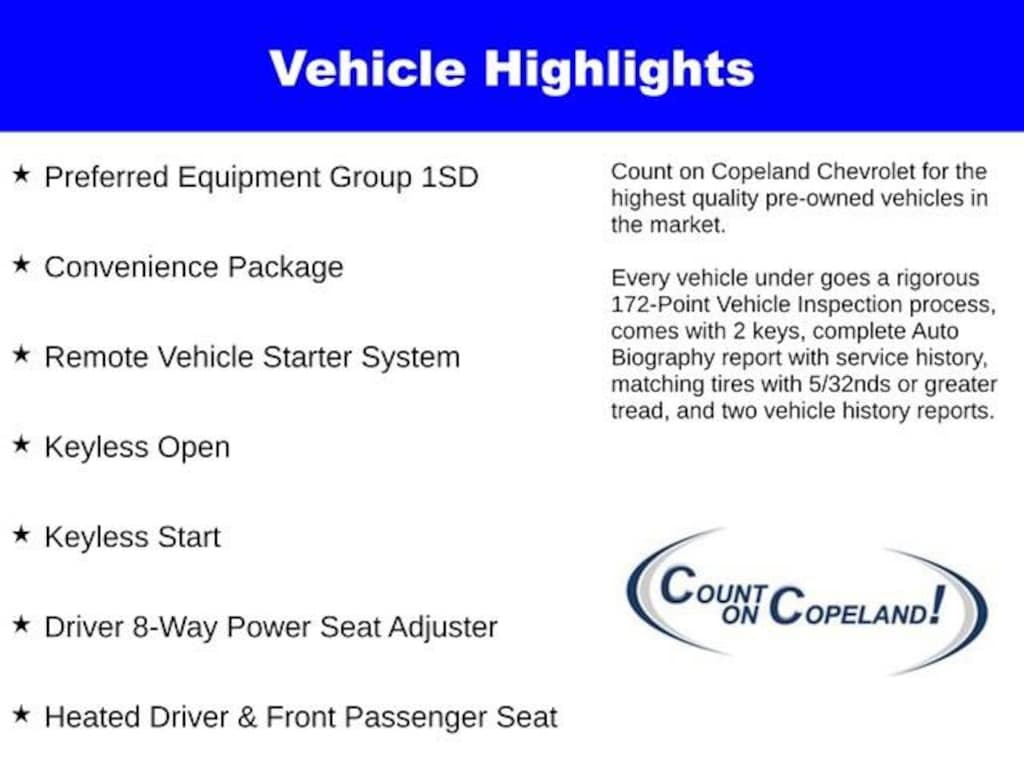 Vehicle Highlights

★ Preferred Equipment Group 1SD

★ Convenience Package

★ Remote Vehicle Starter System

★ Keyless Open

★ Keyless Start

★ Driver 8-Way Power Seat Adjuster

★ Heated Driver & Front Passenger Seat

Count on Copeland Chevrolet for the highest quality pre-owned vehicles in the market.

Every vehicle under goes a rigorous 172-Point Vehicle Inspection process, comes with 2 keys, complete Auto Biography report with service history, matching tires with 5/32nds or greater tread, and two vehicle history reports.

COUNT ON COPELAND!